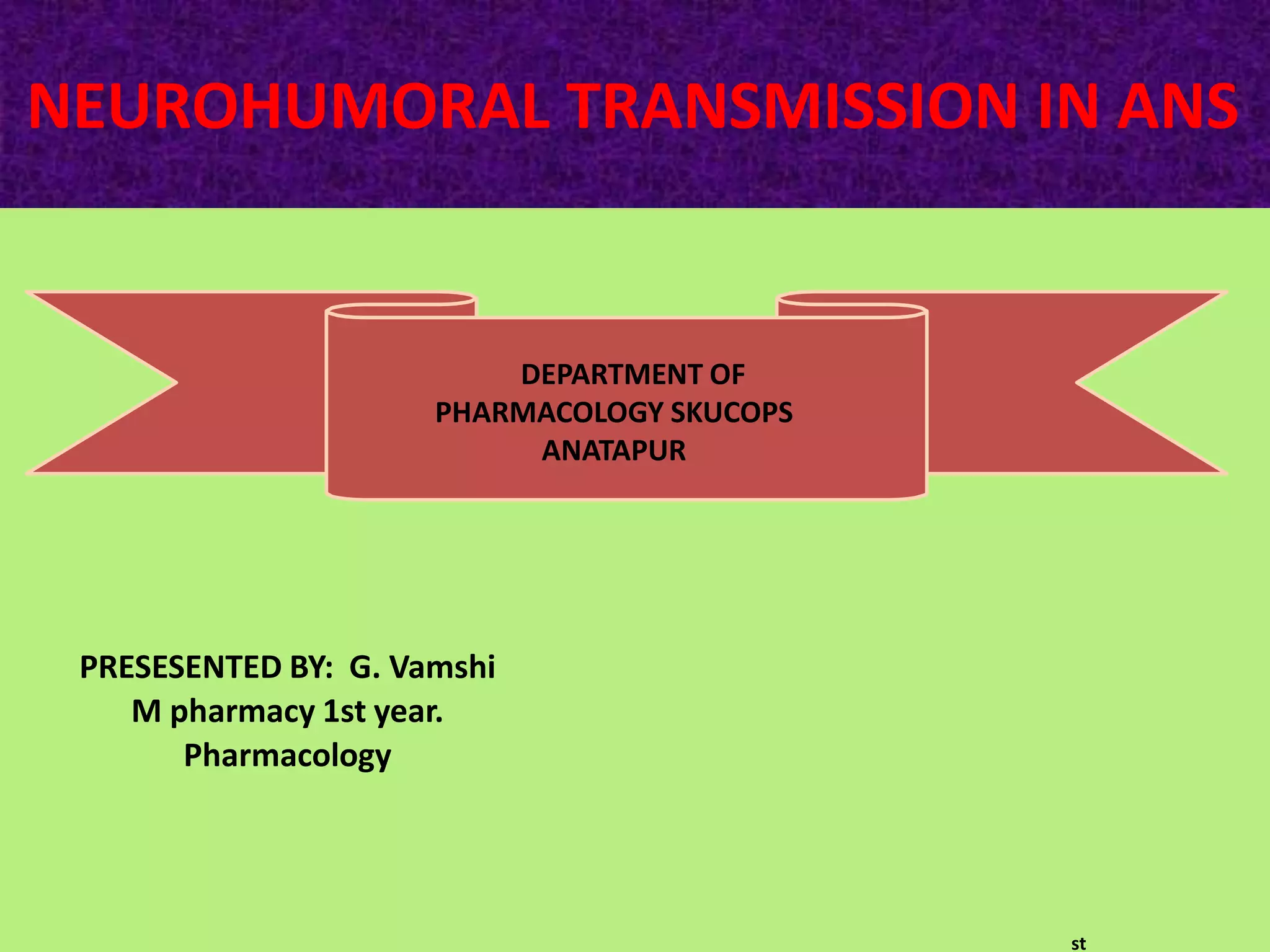 NEUROHUMORAL TRANSMISSION IN ANS

DEPARTMENT OF PHARMACOLOGY SKUCOPS ANATAPUR

PRESESENTED BY: G. Vamshi
M pharmacy 1st year.
Pharmacology

st